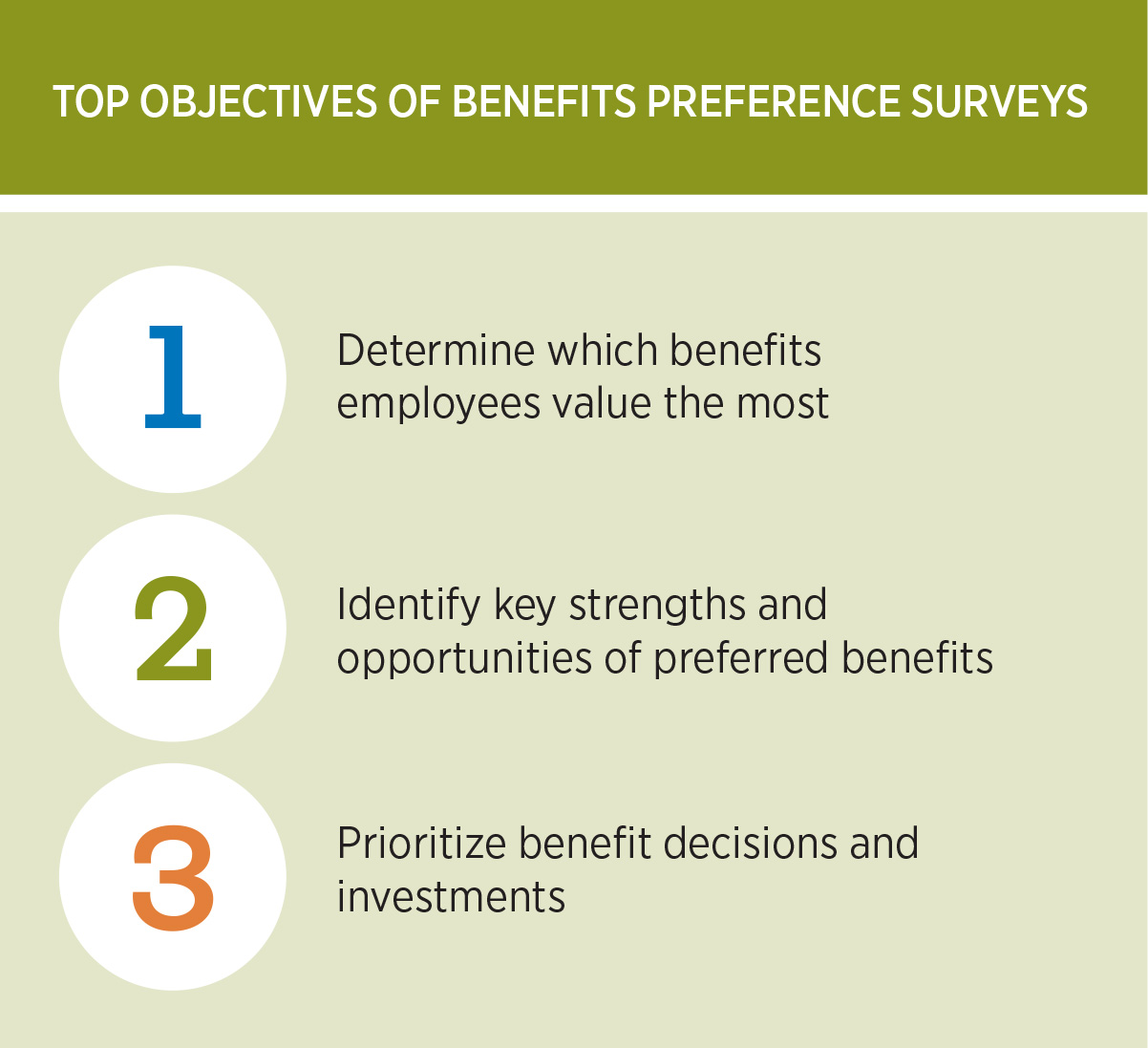 TOP OBJECTIVES OF BENEFITS PREFERENCE SURVEYS

1

Determine which benefits employees value the most

2

Identify key strengths and opportunities of preferred benefits

3

Prioritize benefit decisions and investments